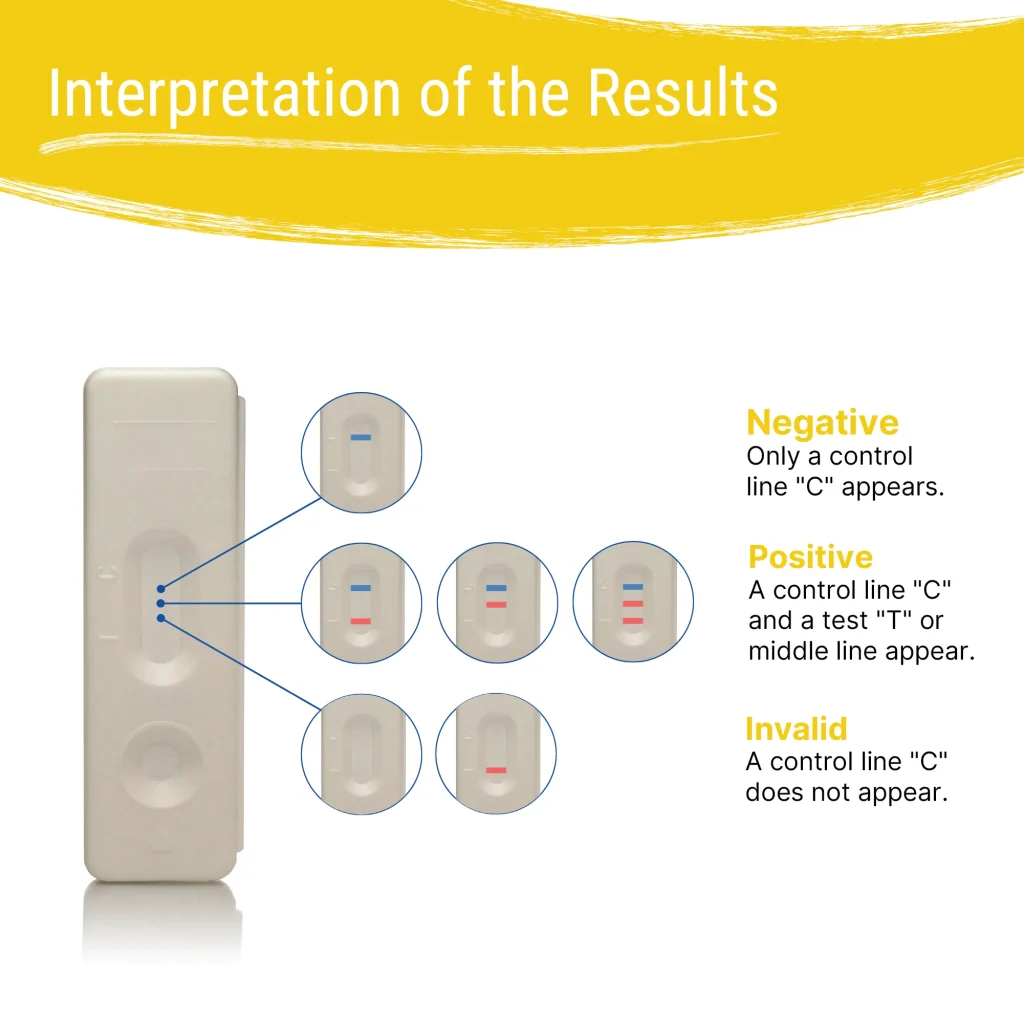 Interpretation of the Results

C
T

Negative
Only a control line "C" appears.

Positive
A control line "C" and a test "T" or middle line appear.

Invalid
A control line "C" does not appear.